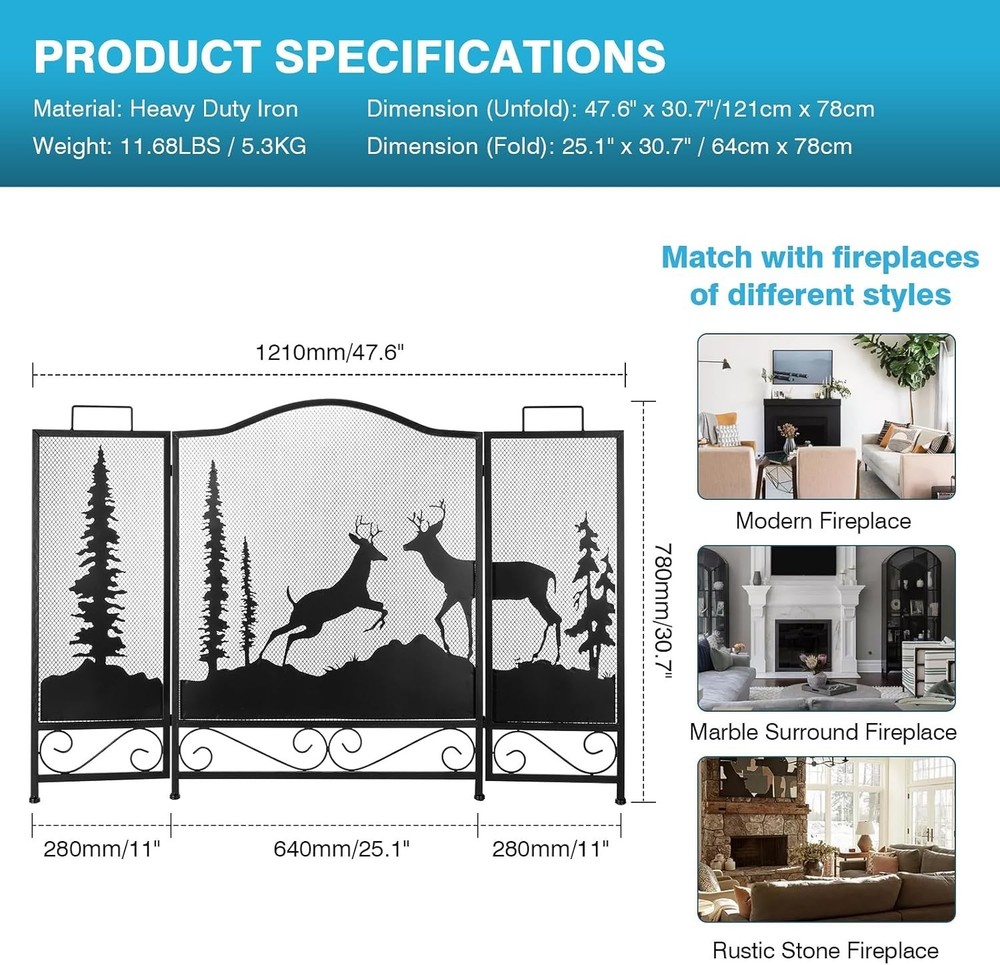 PRODUCT SPECIFICATIONS

Material: Heavy Duty Iron
Weight: 11.68LBS / 5.3KG

Dimension (Unfold): 47.6" x 30.7"/121cm x 78cm
Dimension (Fold): 25.1" x 30.7" / 64cm x 78cm

1210mm/47.6"

780mm/30.7"

280mm/11"

640mm/25.1"

280mm/11"

Match with fireplaces of different styles

Modern Fireplace

Marble Surround Fireplace

Rustic Stone Fireplace